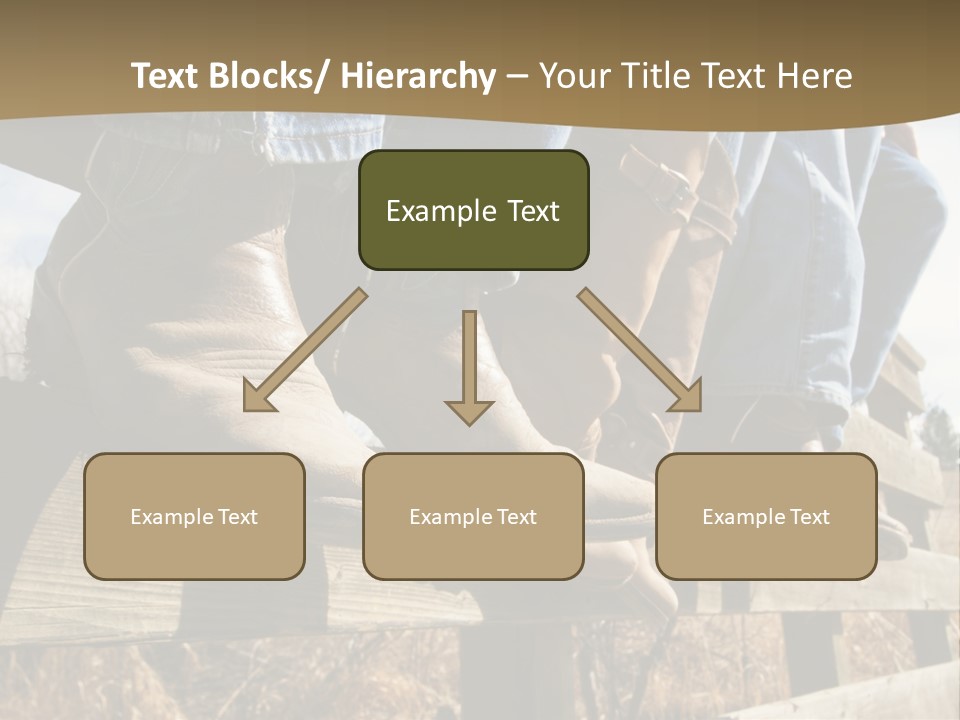 Text Blocks/ Hierarchy – Your Title Text Here

Example Text

Example Text

Example Text

Example Text